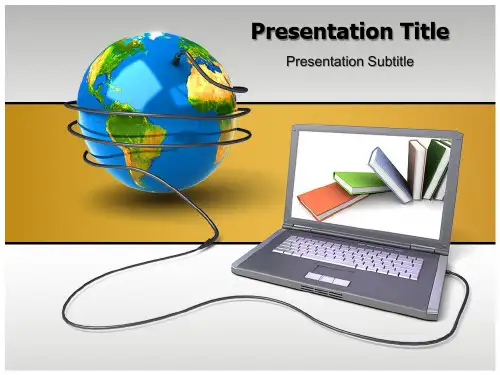 Presentation Title

Presentation Subtitle